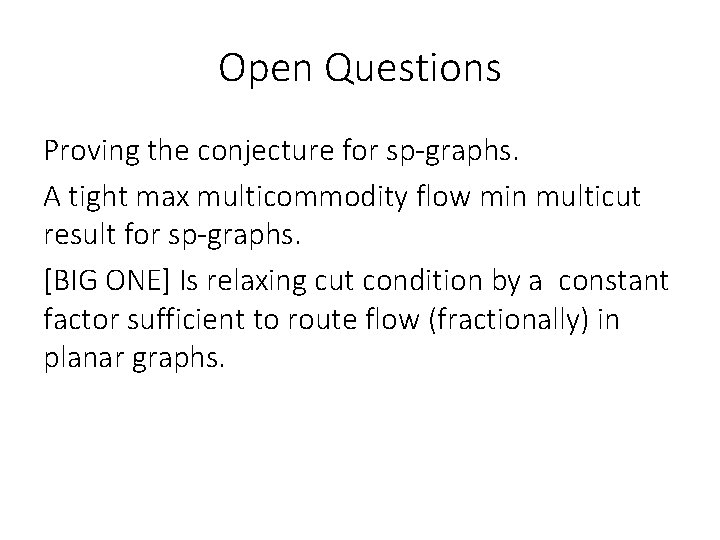 Open Questions

Proving the conjecture for sp-graphs.

A tight max multicommodity flow min multicut result for sp-graphs.

[BIG ONE] Is relaxing cut condition by a constant factor sufficient to route flow (fractionally) in planar graphs.